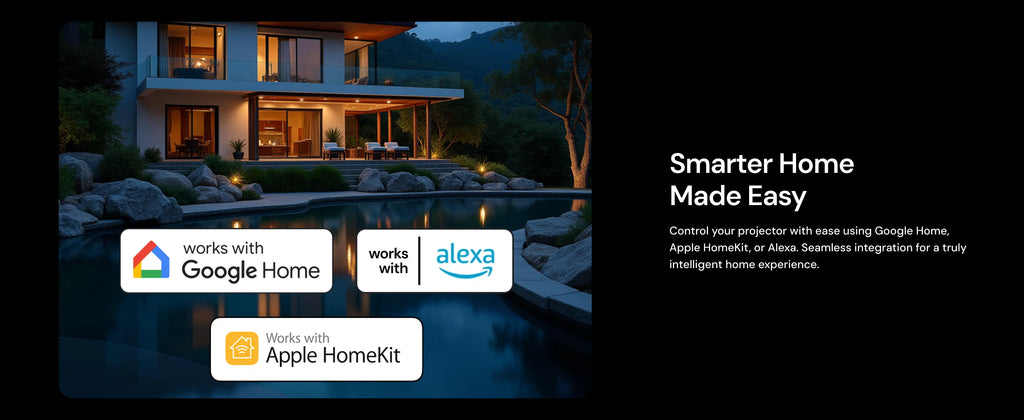 works with
Google Home

works with
alexa

Works with
Apple HomeKit

Smarter Home
Made Easy

Control your projector with ease using Google Home, Apple HomeKit, or Alexa. Seamless integration for a truly intelligent home experience.